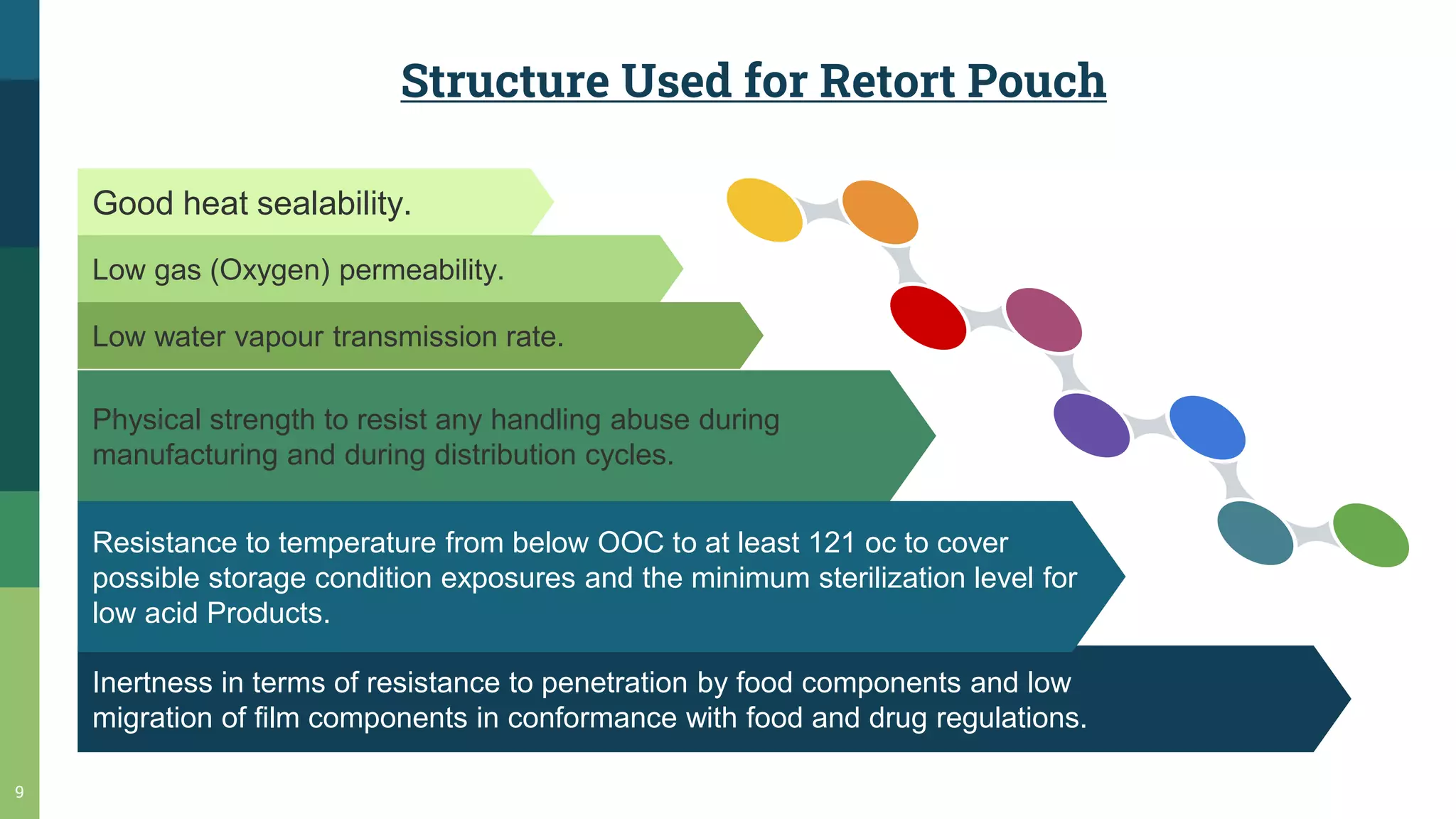 Structure Used for Retort Pouch

Good heat sealability.

Low gas (Oxygen) permeability.

Low water vapour transmission rate.

Physical strength to resist any handling abuse during manufacturing and during distribution cycles.

Resistance to temperature from below OOC to at least 121 oc to cover possible storage condition exposures and the minimum sterilization level for low acid Products.

Inertness in terms of resistance to penetration by food components and low migration of film components in conformance with food and drug regulations.

9